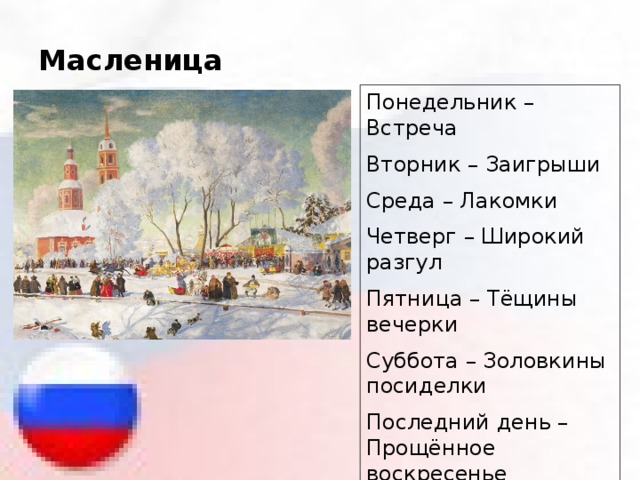 Масленица

Понедельник – Встреча

Вторник – Заигрыши

Среда – Лакомки

Четверг – Широкий разгул

Пятница – Тёщины вечерки

Суббота – Золовкины посиделки

Последний день – Прощённое воскресенье